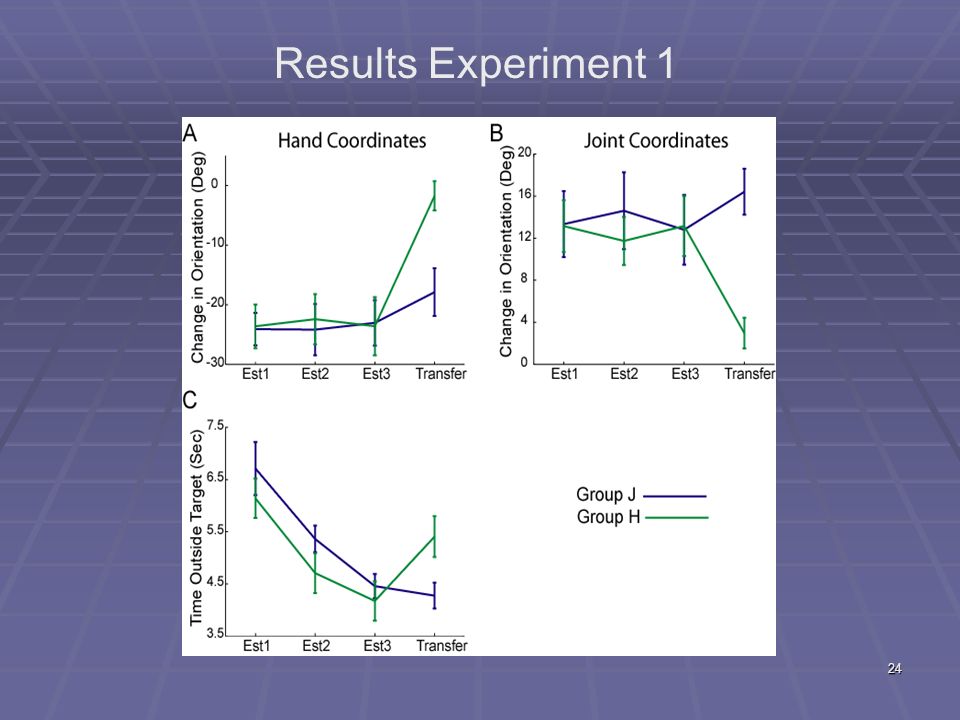 Results Experiment 1

A

Hand Coordinates

Change in Orientation (Deg)

0

-10

-20

-30

Est1 Est2 Est3 Transfer

B

Joint Coordinates

Change in Orientation (Deg)

20

16

12

8

4

0

Est1 Est2 Est3 Transfer

C

Time Outside Target (Sec)

7.5

6.5

5.5

4.5

3.5

Est1 Est2 Est3 Transfer

Group J

Group H

24